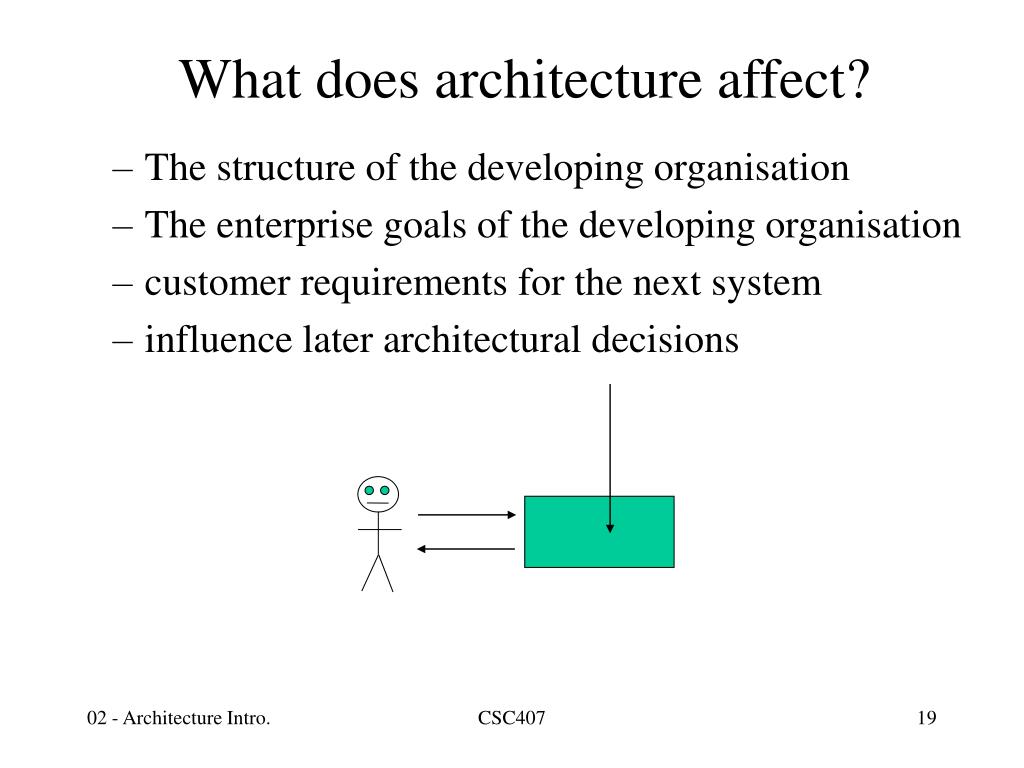 What does architecture affect?

– The structure of the developing organisation
– The enterprise goals of the developing organisation
– customer requirements for the next system
– influence later architectural decisions

02 - Architecture Intro.

CSC407

19